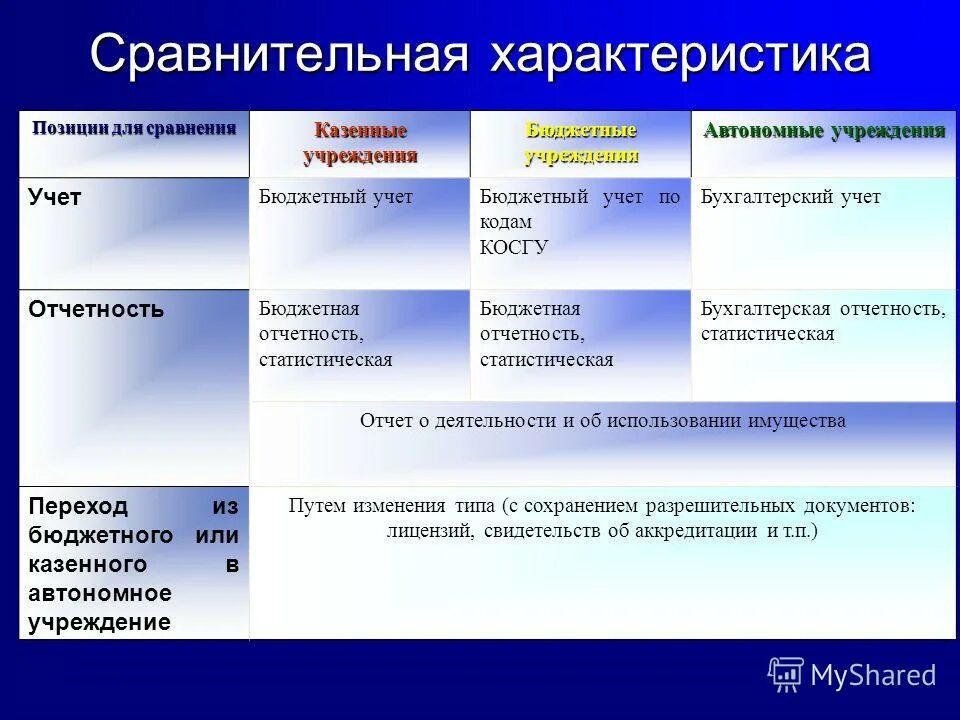 Сравнительная характеристика

| Позиции для сравнения | Казенные учреждения | Бюджетные учреждения | Автономные учреждения |
|---|---|---|---|
| Учет | Бюджетный учет | Бюджетный учет по кодам КОСГУ | Бухгалтерский учет |
| Отчетность | Бюджетная отчетность, статистическая | Бюджетная отчетность, статистическая | Бухгалтерская отчетность, статистическая |
| | Отчет о деятельности и об использовании имущества | | |
| Переход из бюджетного или казенного в автономное учреждение | Путем изменения типа (с сохранением разрешительных документов: лицензий, свидетельств об аккредитации и т.п.) | | |

MyShared